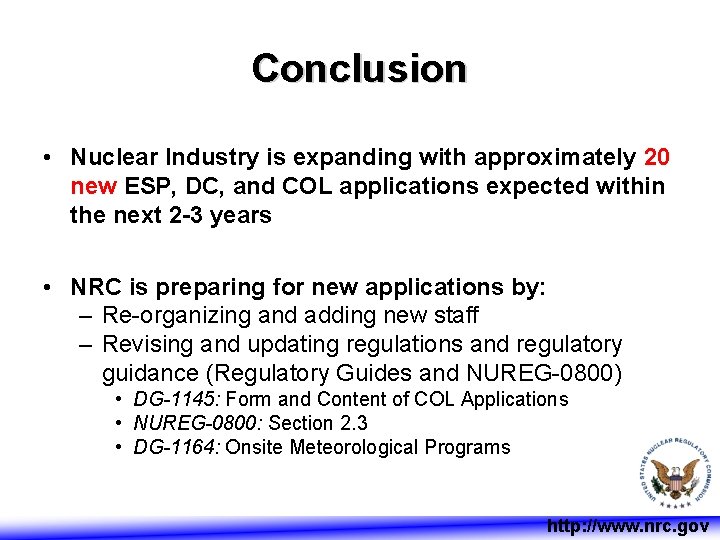 Conclusion

• Nuclear Industry is expanding with approximately 20 new ESP, DC, and COL applications expected within the next 2-3 years

• NRC is preparing for new applications by:
– Re-organizing and adding new staff
– Revising and updating regulations and regulatory guidance (Regulatory Guides and NUREG-0800)
• DG-1145: Form and Content of COL Applications
• NUREG-0800: Section 2.3
• DG-1164: Onsite Meteorological Programs

UNITED STATES NUCLEAR REGULATORY COMMISSION

http://www.nrc.gov